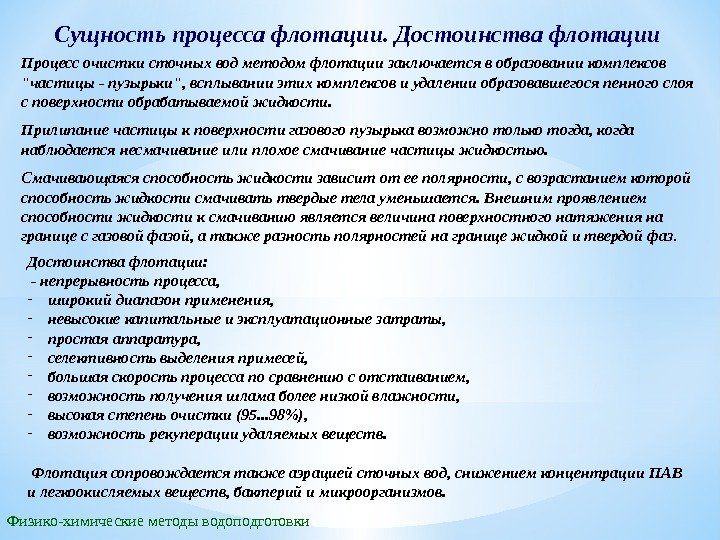 Сущность процесса флотации. Достоинства флотации

Процесс очистки сточных вод методом флотации заключается в образовании комплексов "частицы - пузырьки", всплывании этих комплексов и удалении образовавшегося пенного слоя с поверхности обрабатываемой жидкости.

Прилипание частицы к поверхности газового пузырька возможно только тогда, когда наблюдается несмачивание или плохое смачивание частицы жидкостью.

Смачивающаяся способность жидкости зависит от ее полярности, с возрастанием которой способность жидкости смачивать твердые тела уменьшается. Внешним проявлением способности жидкости к смачиванию является величина поверхностного натяжения на границе с газовой фазой, а также разность полярностей на границе жидкой и твердой фаз.

Достоинства флотации:
- непрерывность процесса,
- широкий диапазон применения,
- невысокие капитальные и эксплуатационные затраты,
- простая аппаратура,
- селективность выделения примесей,
- большая скорость процесса по сравнению с отстаиванием,
- возможность получения шлама более низкой влажности,
- высокая степень очистки (95...98%),
- возможность рекуперации удаляемых веществ.

Флотация сопровождается также аэрацией сточных вод, снижением концентрации ПАВ и легкоокисляемых веществ, бактерий и микроорганизмов.

Физико-химические методы водоподготовки